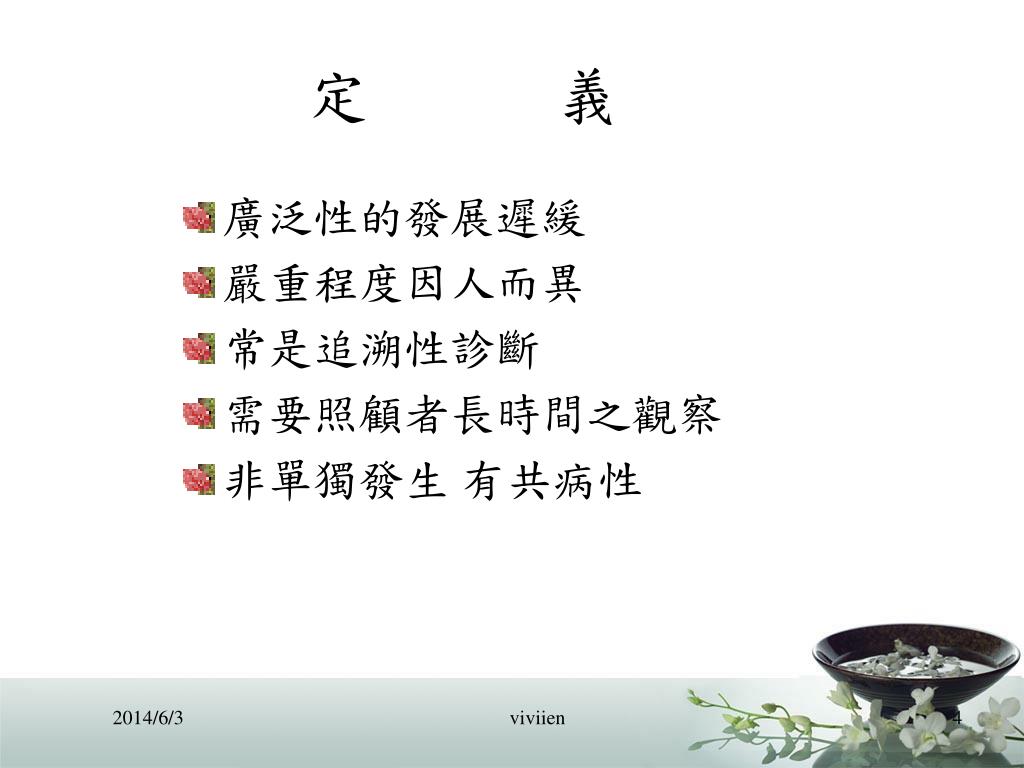 定　　　義

廣泛性的發展遲緩
嚴重程度因人而異
常是追溯性診斷
需要照顧者長時間之觀察
非單獨發生 有共病性

2014/6/3

viviien

4